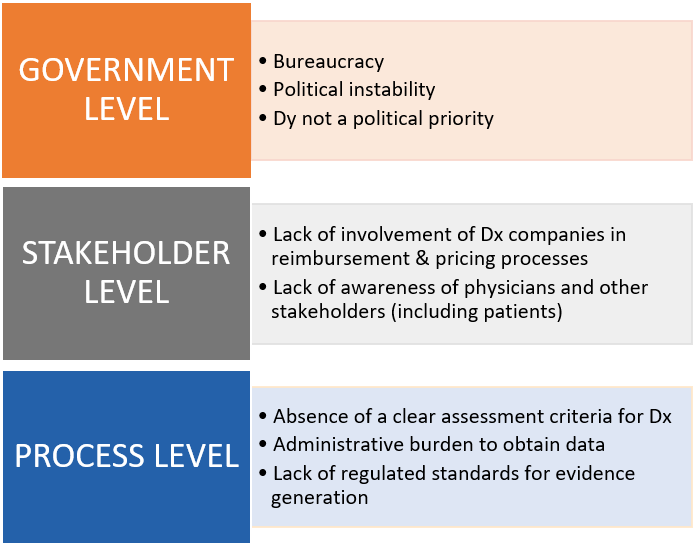 GOVERNMENT LEVEL

• Bureaucracy
• Political instability
• Dy not a political priority

STAKEHOLDER LEVEL

• Lack of involvement of Dx companies in reimbursement & pricing processes
• Lack of awareness of physicians and other stakeholders (including patients)

PROCESS LEVEL

• Absence of a clear assessment criteria for Dx
• Administrative burden to obtain data
• Lack of regulated standards for evidence generation